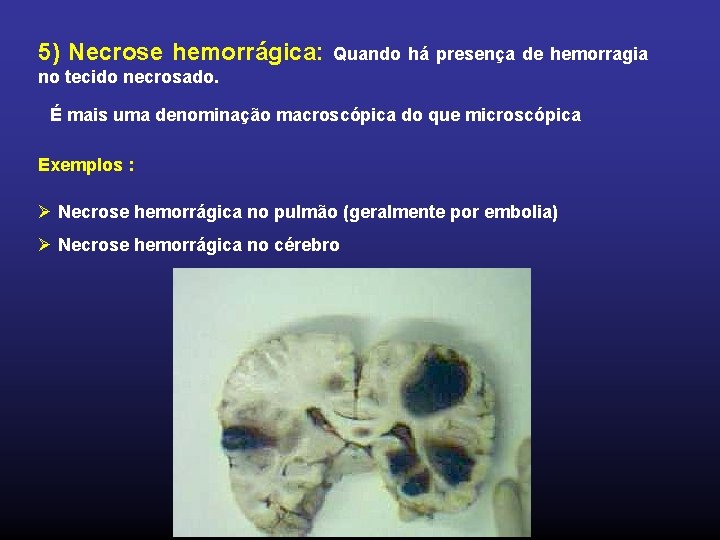 5) Necrose hemorrágica: Quando há presença de hemorragia no tecido necrosado.

É mais uma denominação macroscópica do que microscópica

Exemplos :

➢ Necrose hemorrágica no pulmão (geralmente por embolia)

➢ Necrose hemorrágica no cérebro